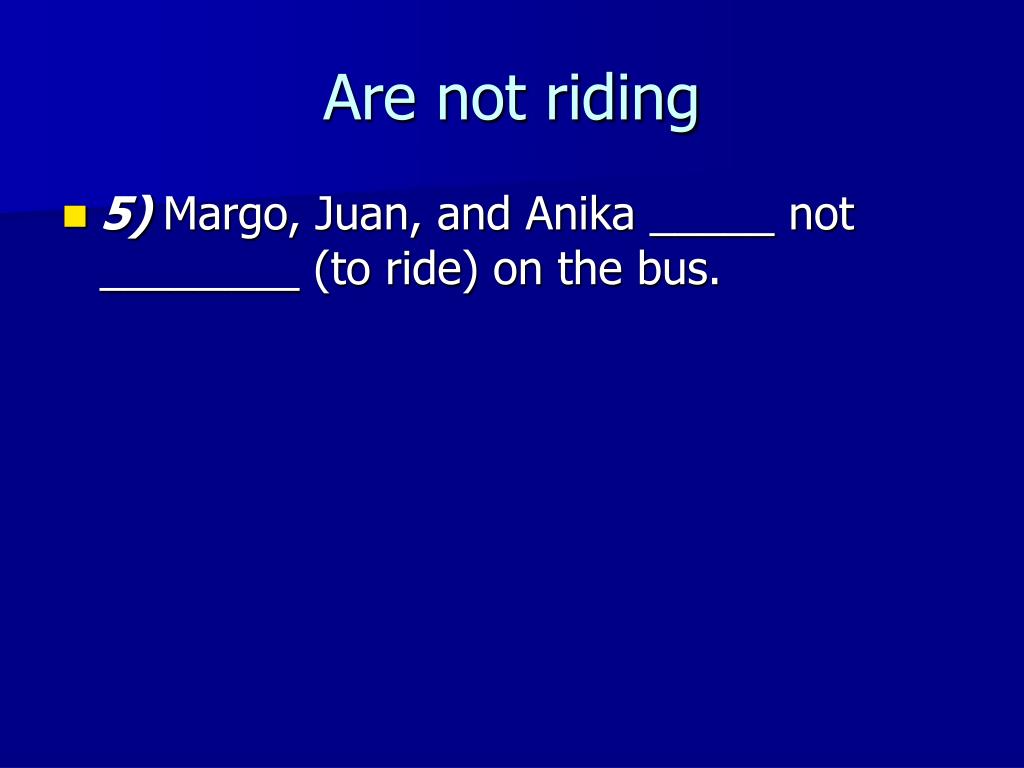 Are not riding

5) Margo, Juan, and Anika _____ not ________ (to ride) on the bus.